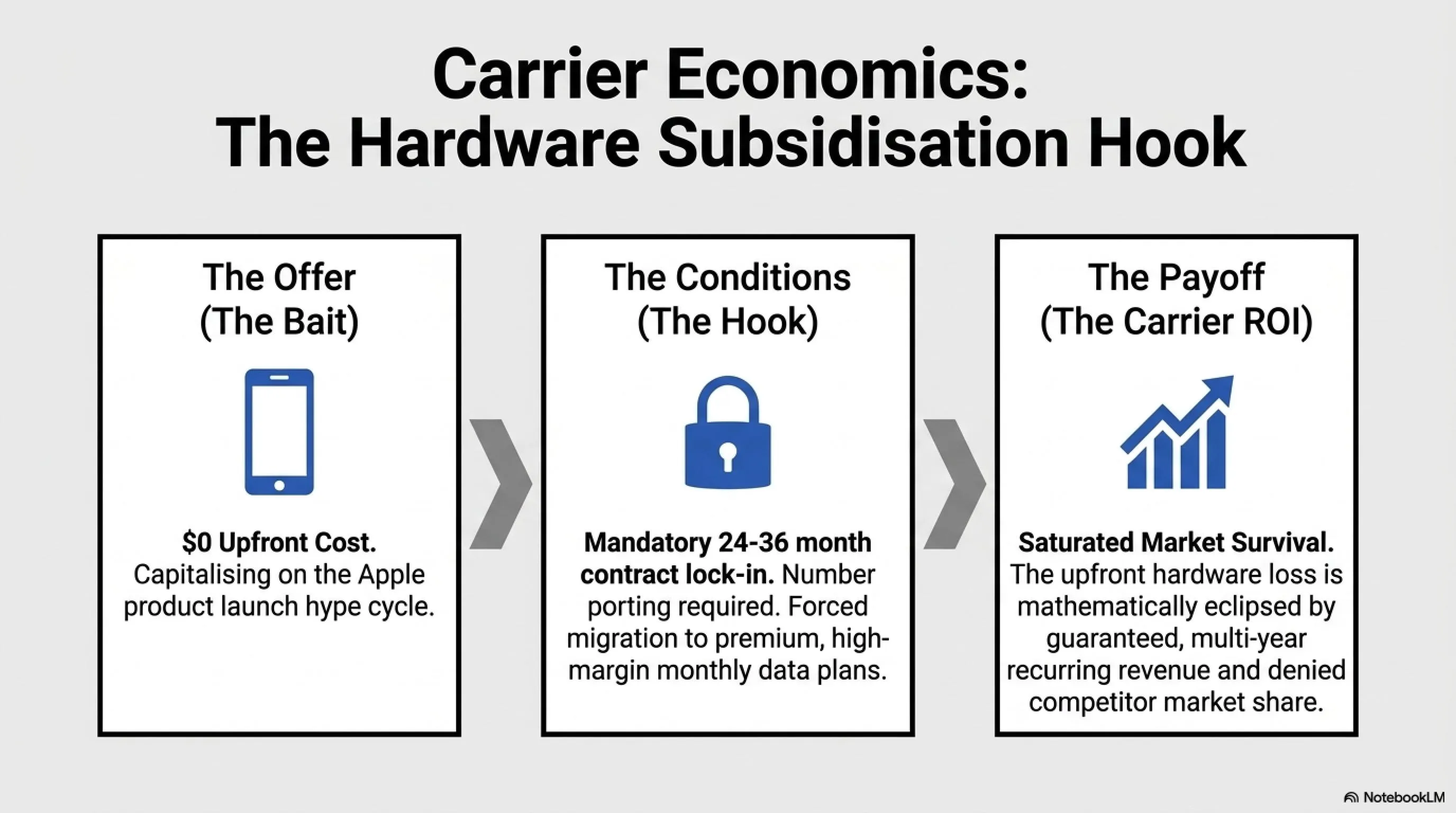 Carrier Economics:
The Hardware Subsidisation Hook

The Offer
(The Bait)

$0 Upfront Cost. Capitalising on the Apple product launch hype cycle.

The Conditions
(The Hook)

Mandatory 24-36 month contract lock-in. Number porting required. Forced migration to premium, high-margin monthly data plans.

The Payoff
(The Carrier ROI)

Saturated Market Survival. The upfront hardware loss is mathematically eclipsed by guaranteed, multi-year recurring revenue and denied competitor market share.

NotebookLM